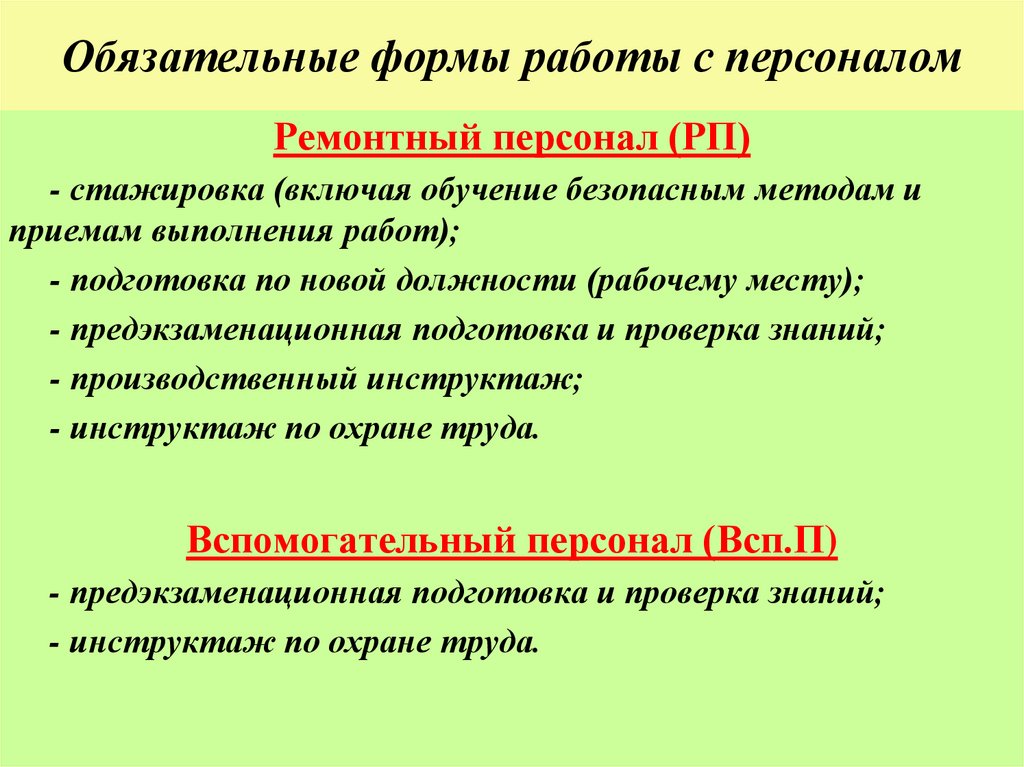 Обязательные формы работы с персоналом

Ремонтный персонал (РП)

- стажировка (включая обучение безопасным методам и приемам выполнения работ);

- подготовка по новой должности (рабочему месту);

- предэкзаменационная подготовка и проверка знаний;

- производственный инструктаж;

- инструктаж по охране труда.

Вспомогательный персонал (Всп.П)

- предэкзаменационная подготовка и проверка знаний;

- инструктаж по охране труда.